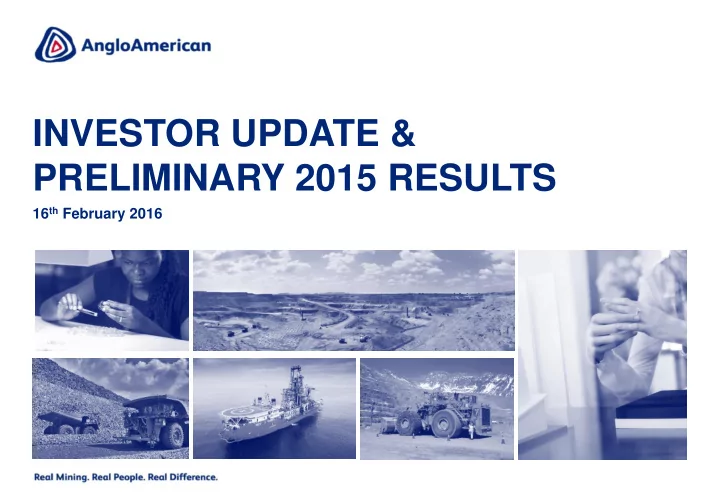 AngloAmerican

INVESTOR UPDATE & PRELIMINARY 2015 RESULTS

16$^{th}$ February 2016

Real Mining. Real People. Real Difference.